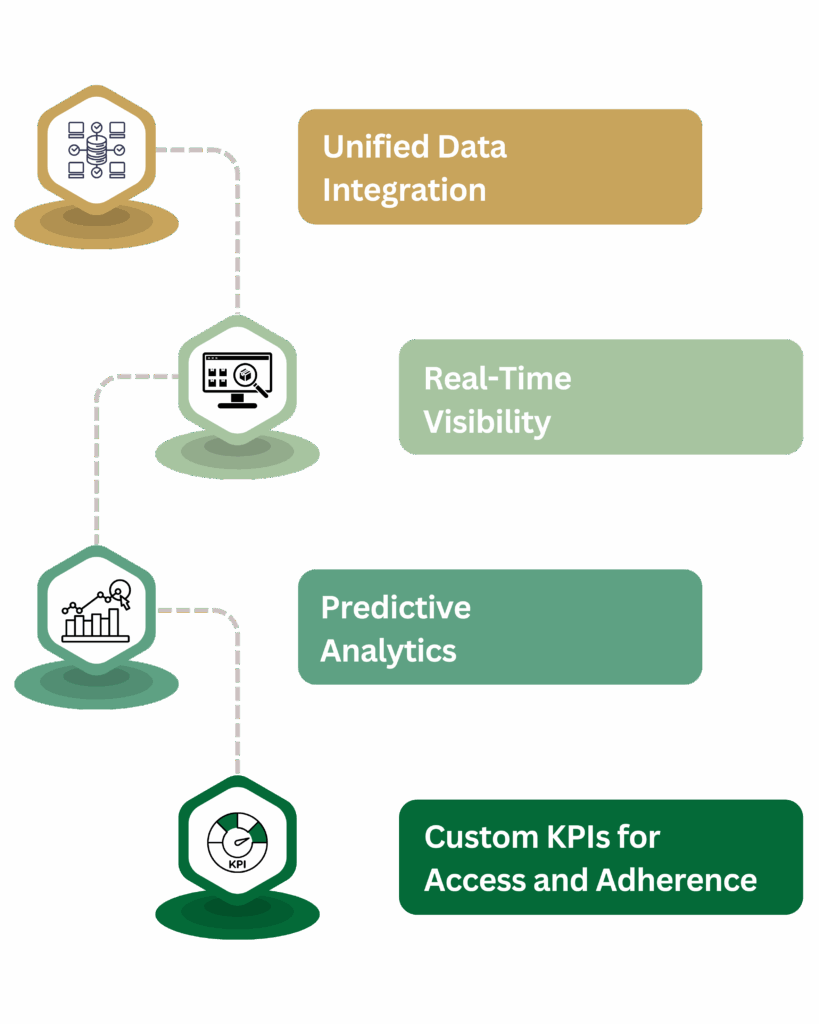 Unified Data Integration

Real-Time Visibility

Predictive Analytics

KPI

Custom KPIs for Access and Adherence